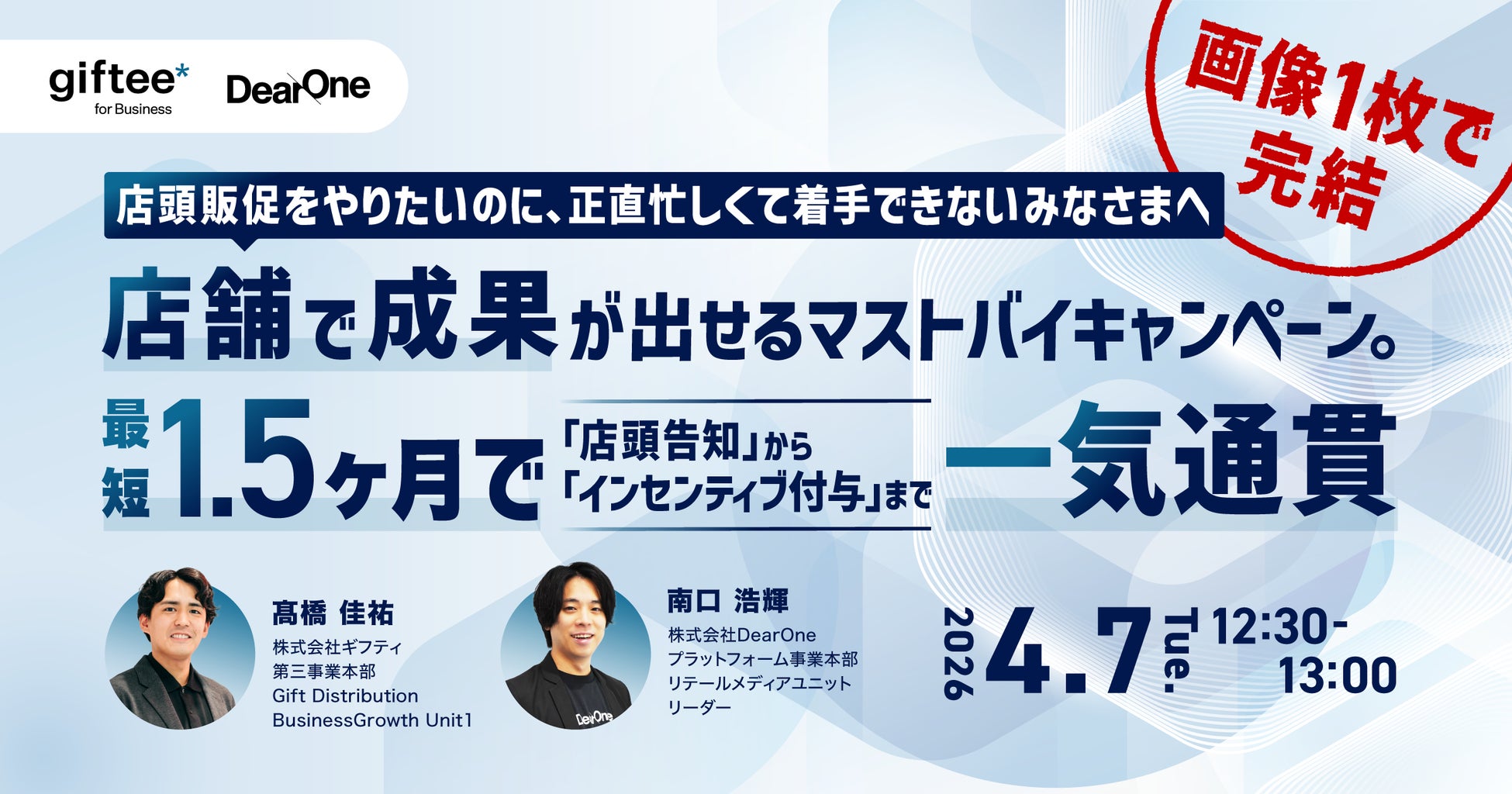 giftee*
for Business

DearOne

画像1枚で完結

店頭販促をやりたいのに、正直忙しくて着手できないみなさまへ

店舗で成果が出せるマストバイキャンペーン。

最短1.5ヶ月で「店頭告知」から「インセンティブ付与」まで一気通貫

髙橋 佳祐
株式会社ギフティ
第三事業本部
Gift Distribution
BusinessGrowth Unit1

DearOne

南口 浩輝
株式会社DearOne
プラットフォーム事業本部
リテールメディアユニット
リーダー

2026 4.7 Tue. 12:30-13:00